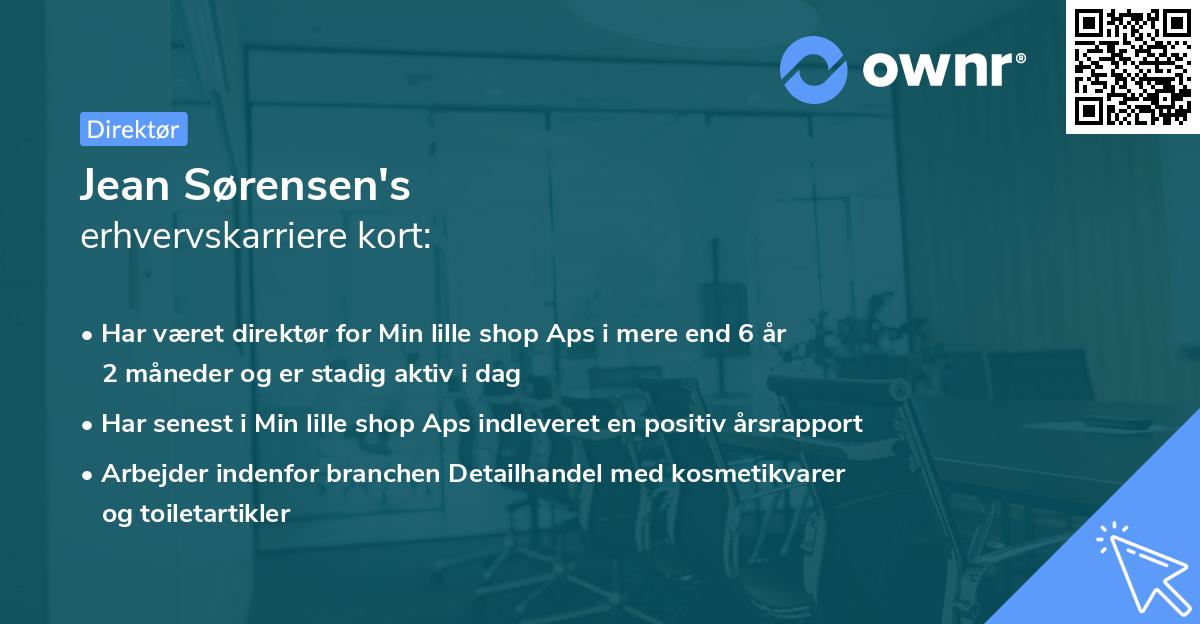 ownr®

Direktør

Jean Sørensen's
erhvervskarriere kort:

• Har været direktør for Min lille shop Aps i mere end 6 år 2 måneder og er stadig aktiv i dag
• Har senest i Min lille shop Aps indleveret en positiv årsrapport
• Arbejder indenfor branchen Detailhandel med kosmetikvarer og toiletartikler